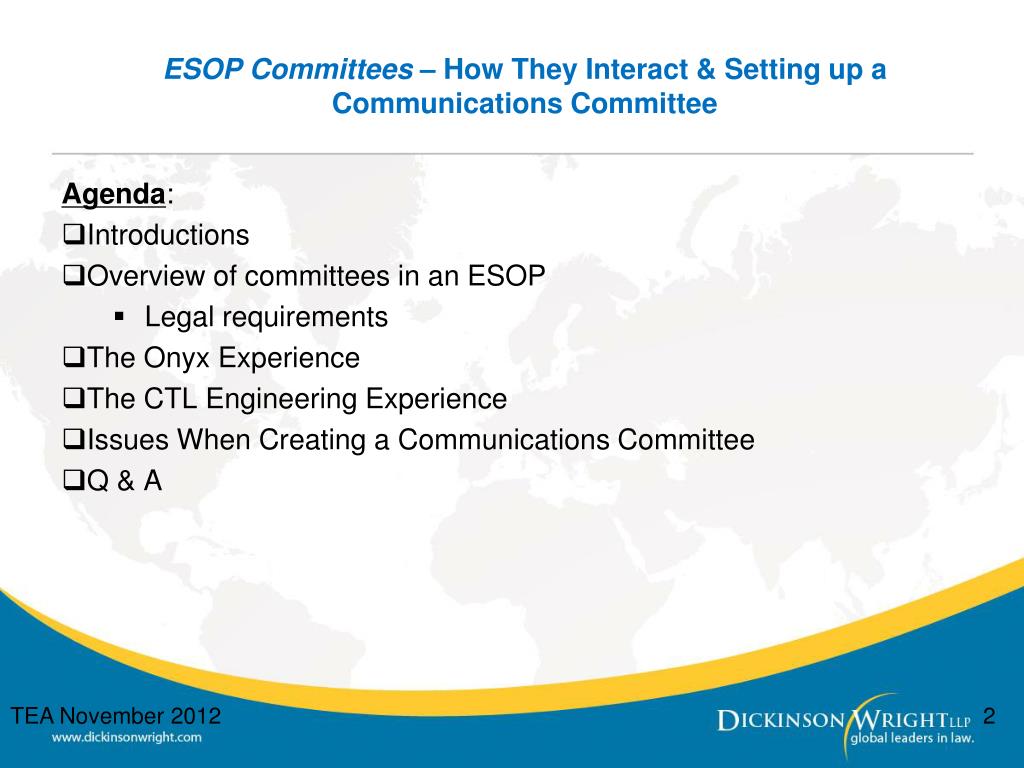 ESOP Committees – How They Interact & Setting up a Communications Committee

Agenda:
❑Introductions
❑Overview of committees in an ESOP
▪ Legal requirements
❑The Onyx Experience
❑The CTL Engineering Experience
❑Issues When Creating a Communications Committee
❑Q & A

TEA November 2012
www.dickinsonwright.com
DICKINSON WRIGHT LLP
global leaders in law.
2